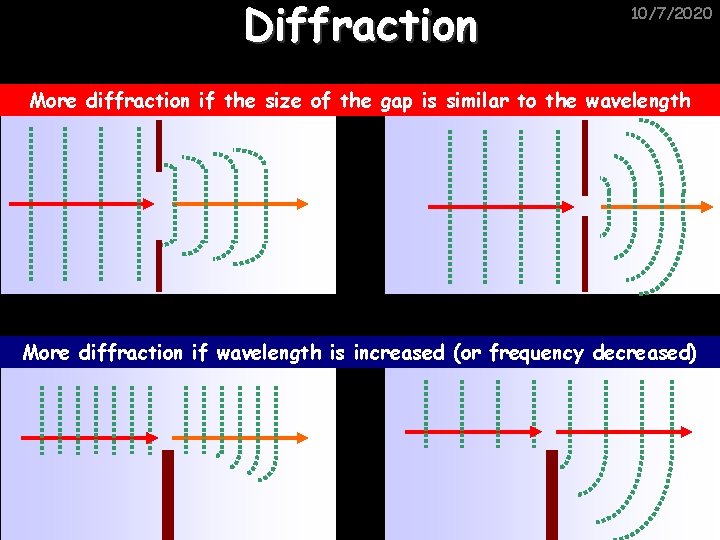 Diffraction

10/7/2020

More diffraction if the size of the gap is similar to the wavelength

More diffraction if wavelength is increased (or frequency decreased)